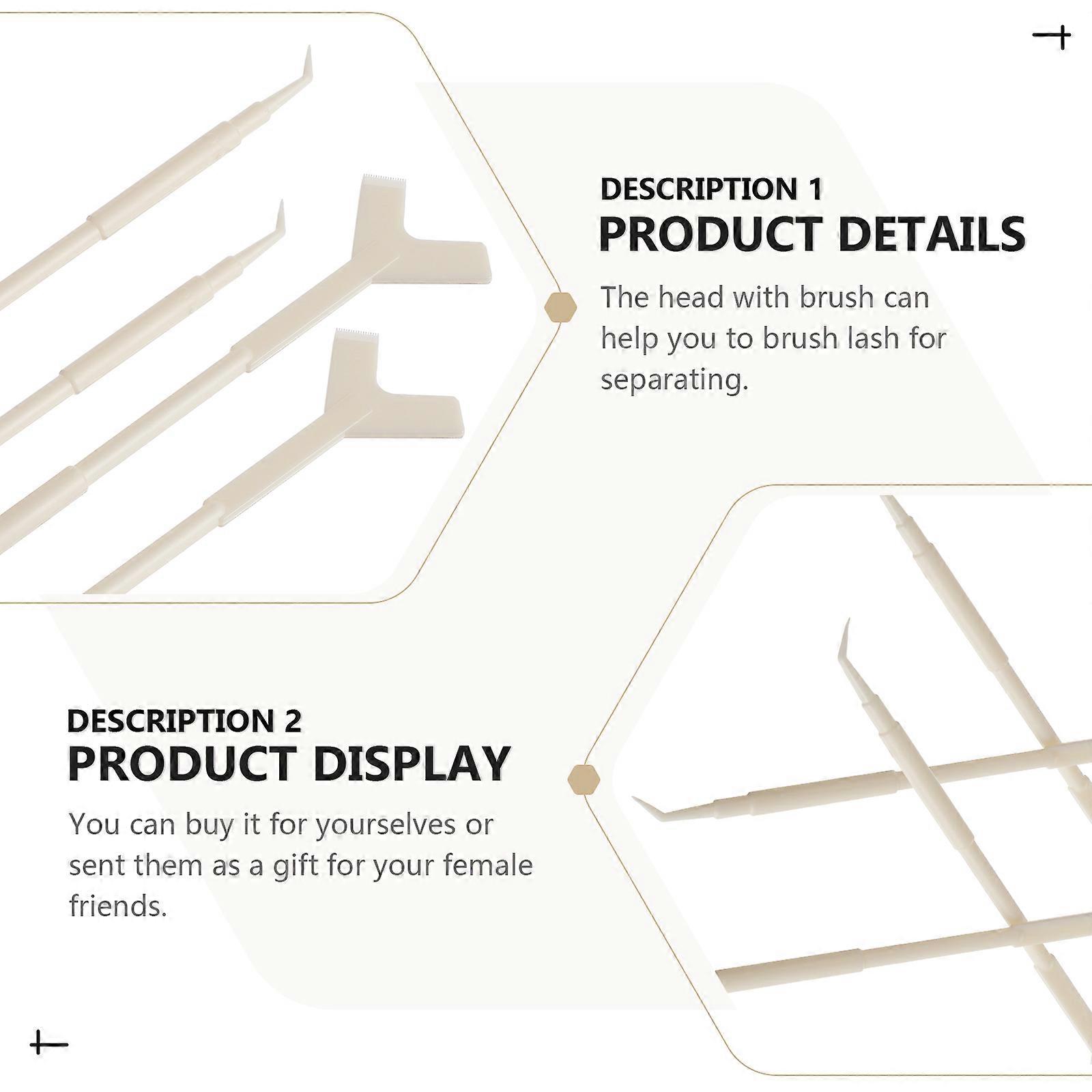 DESCRIPTION 1
PRODUCT DETAILS

The head with brush can help you to brush lash for separating.

DESCRIPTION 2
PRODUCT DISPLAY

You can buy it for yourselves or sent them as a gift for your female friends.